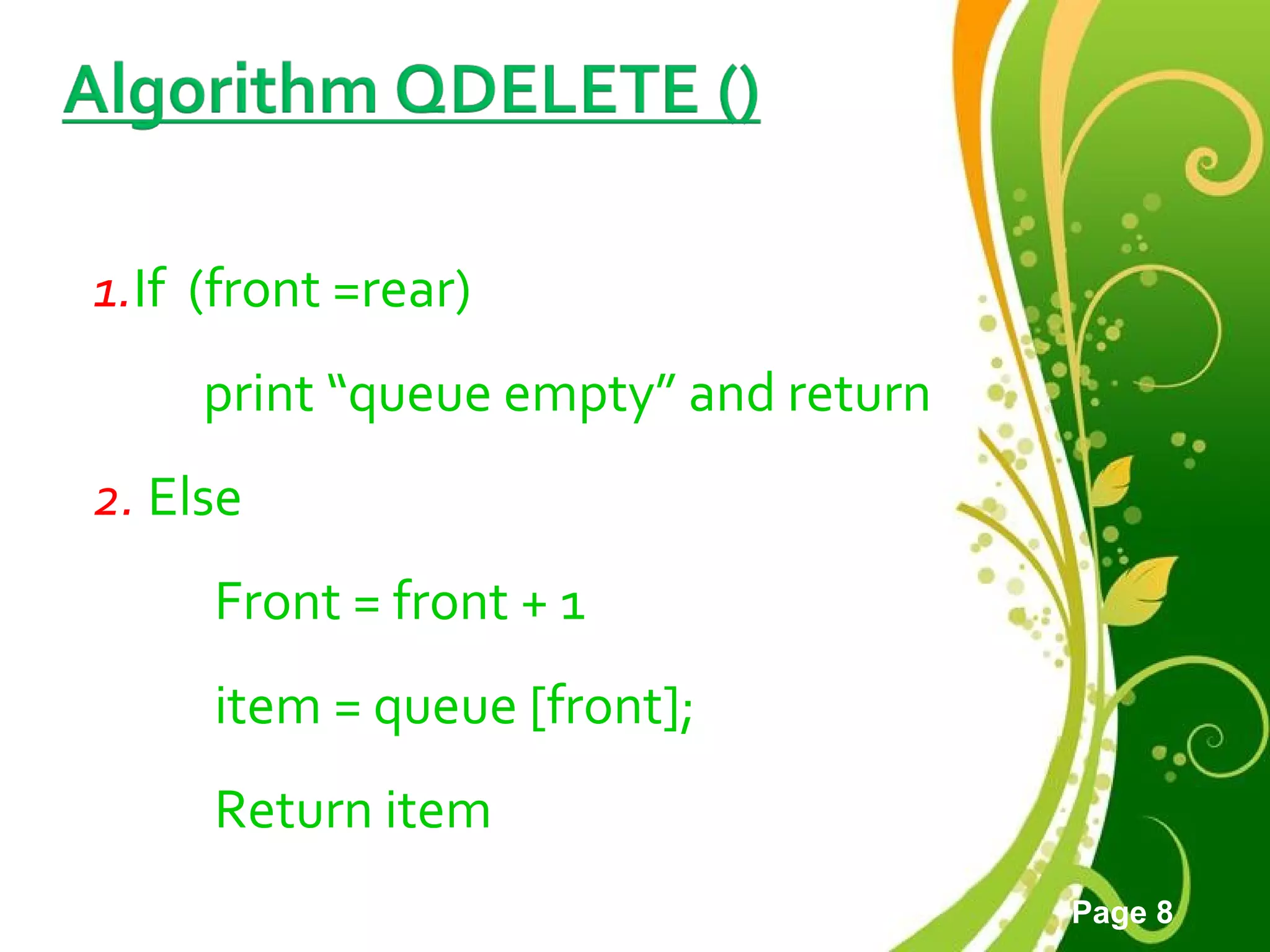 Algorithm QDELETE ()

1. If (front =rear)

print “queue empty” and return

2. Else

Front = front + 1

item = queue [front];

Return item

Page 8